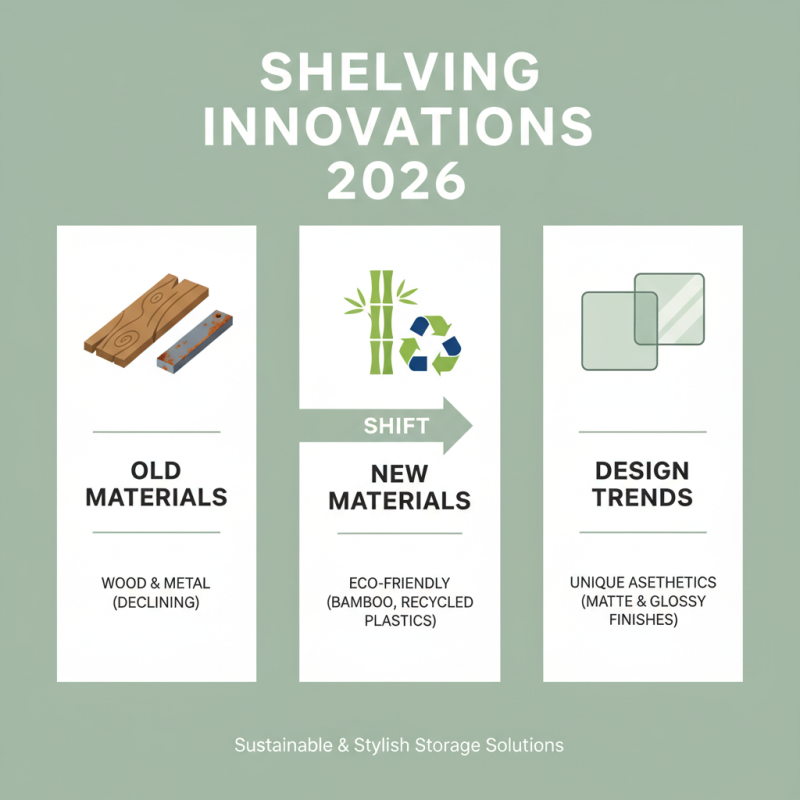 SHELVING INNOVATIONS 2026

OLD MATERIALS

WOOD & METAL (DECLINING)

SHIFT

NEW MATERIALS

ECO-FRIENDLY (BAMBOO, RECYCLED PLASTICS)

DESIGN TRENDS

UNIQUE ASETHETICS (MATTE & GLOSSY FINISHES)

Sustainable & Stylish Storage Solutions